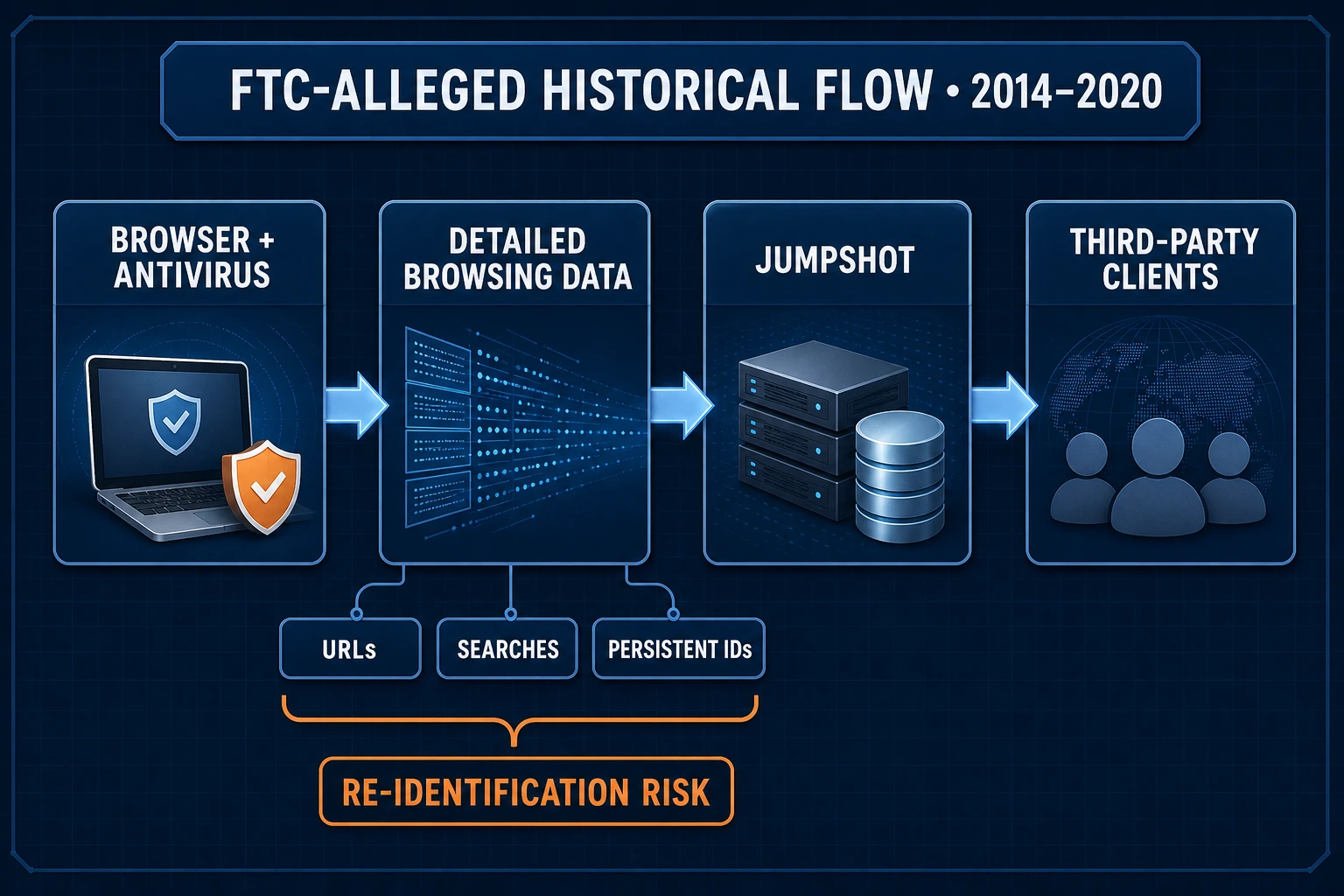 FTC-ALLEGED HISTORICAL FLOW • 2014–2020

BROWSER + ANTIVIRUS

DETAILED BROWSING DATA

JUMPSHOT

THIRD-PARTY CLIENTS

URLs

SEARCHES

PERSISTENT IDs

RE-IDENTIFICATION RISK